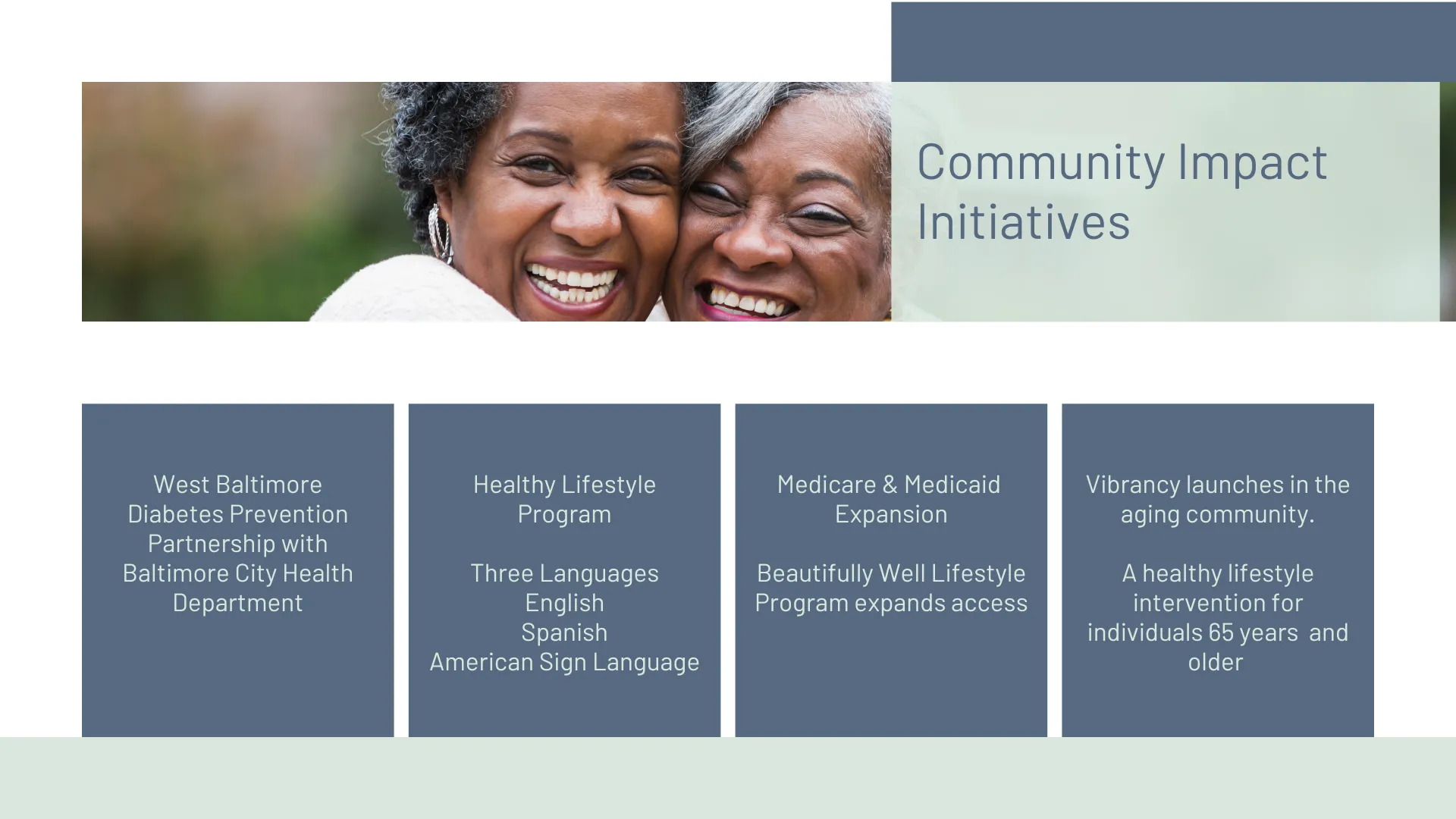 Community Impact Initiatives

West Baltimore Diabetes Prevention Partnership with Baltimore City Health Department

Healthy Lifestyle Program

Three Languages
English
Spanish
American Sign Language

Medicare & Medicaid Expansion

Beautifully Well Lifestyle Program expands access

Vibrancy launches in the aging community.

A healthy lifestyle intervention for individuals 65 years and older